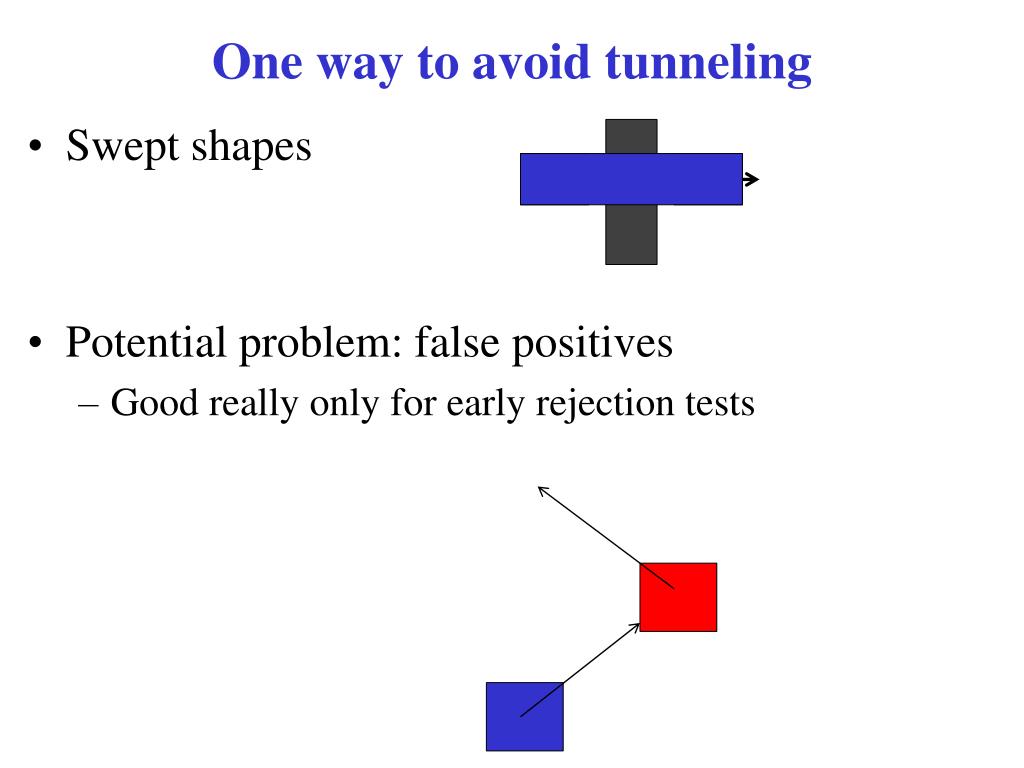 One way to avoid tunneling

• Swept shapes

• Potential problem: false positives
– Good really only for early rejection tests